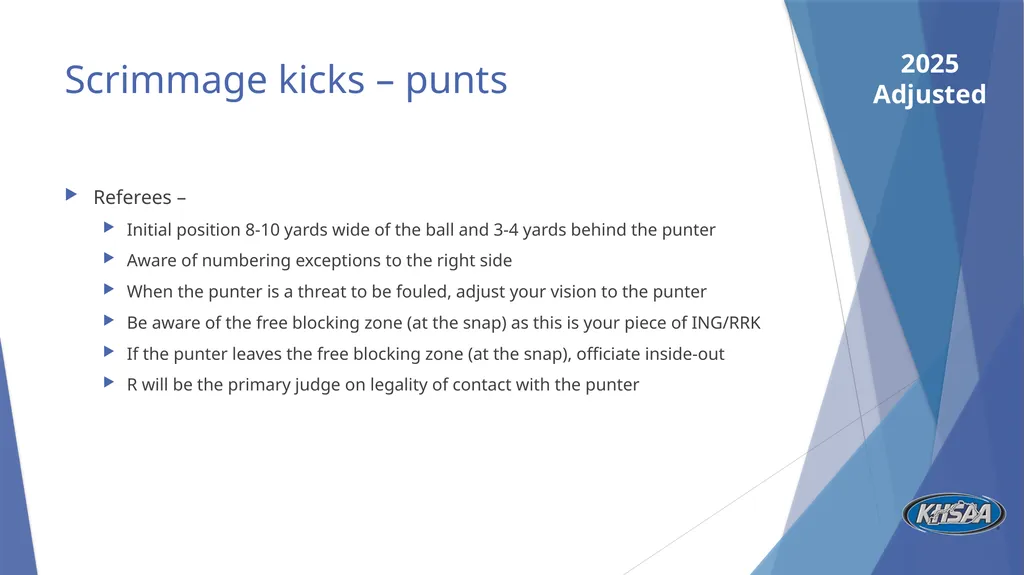 Scrimmage kicks – punts

2025
Adjusted

Referees –

Initial position 8-10 yards wide of the ball and 3-4 yards behind the punter

Aware of numbering exceptions to the right side

When the punter is a threat to be fouled, adjust your vision to the punter

Be aware of the free blocking zone (at the snap) as this is your piece of ING/RRK

If the punter leaves the free blocking zone (at the snap), officiate inside-out

R will be the primary judge on legality of contact with the punter

KHSAA